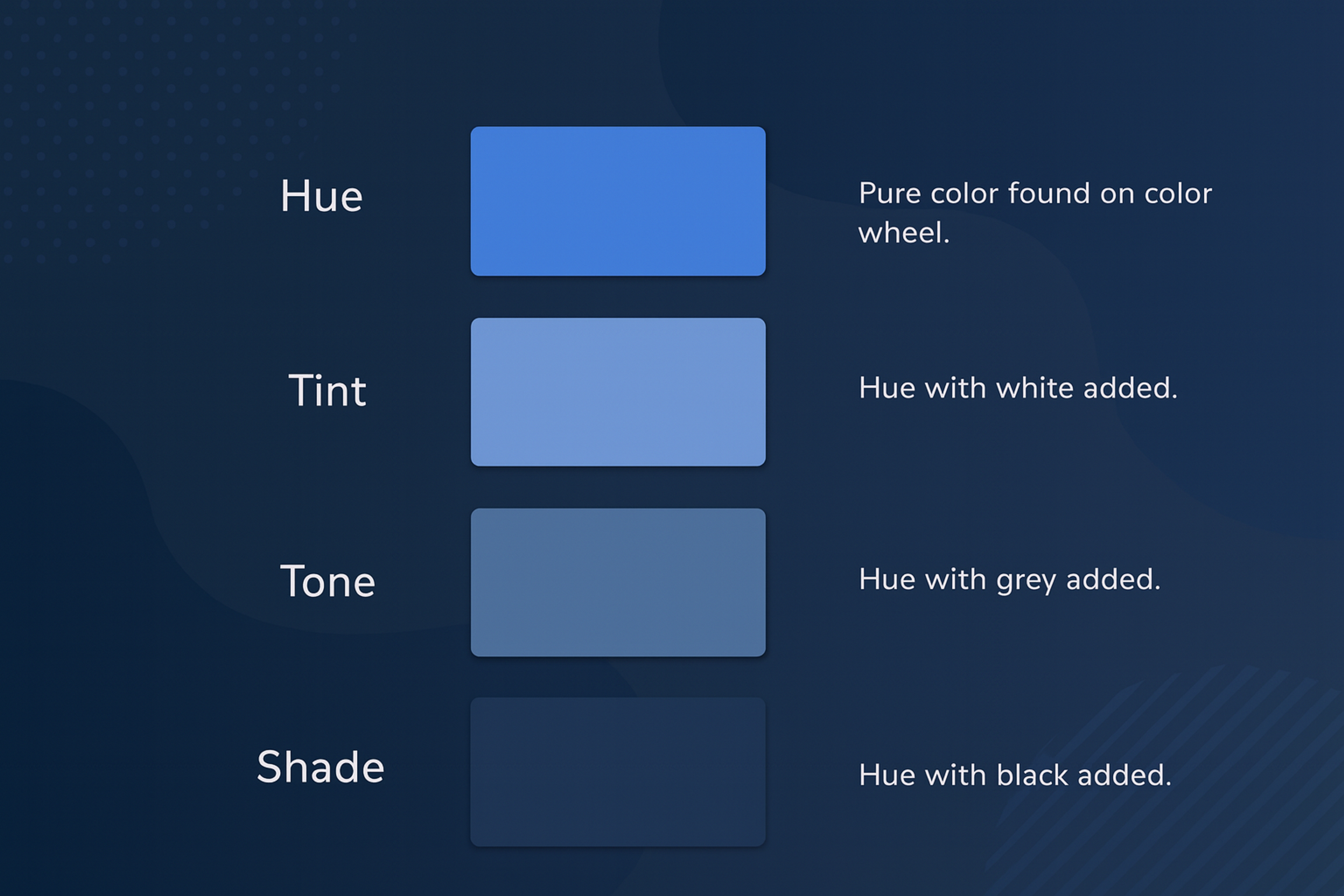 Hue

Pure color found on color wheel.

Tint

Hue with white added.

Tone

Hue with grey added.

Shade

Hue with black added.